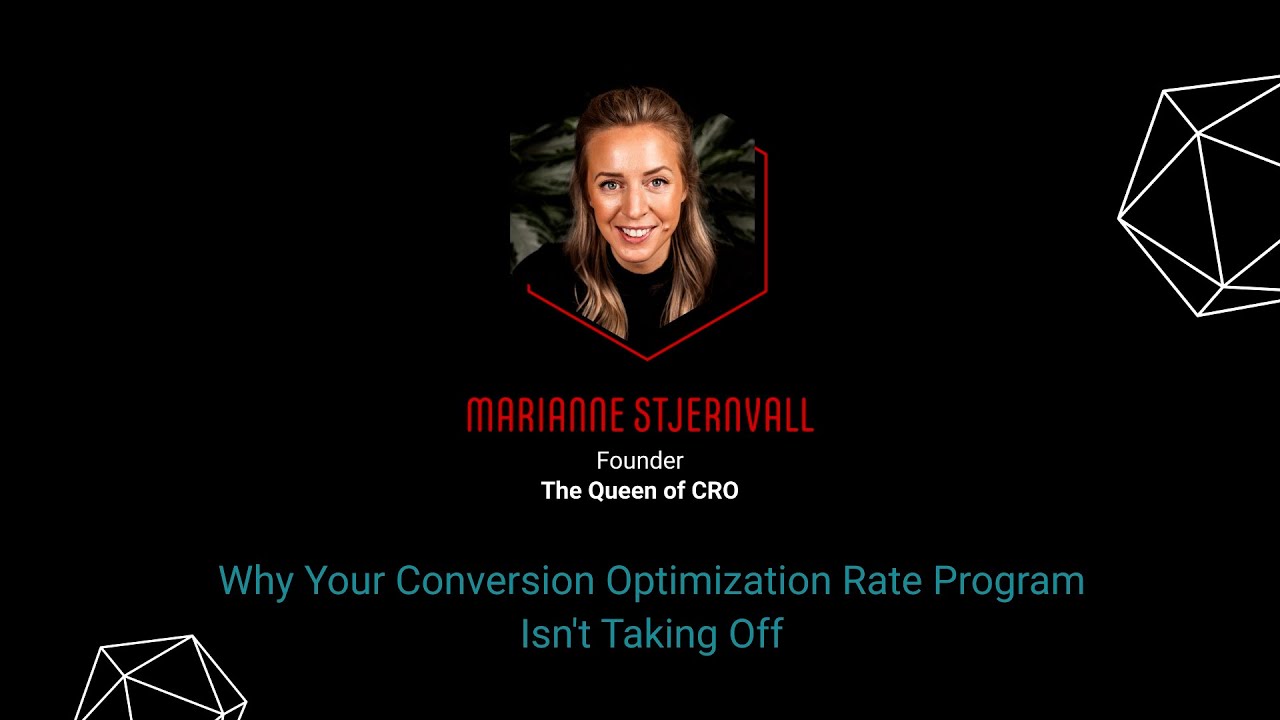 MARIANNE STJERNVALL
Founder
The Queen of CRO

Why Your Conversion Optimization Rate Program Isn't Taking Off